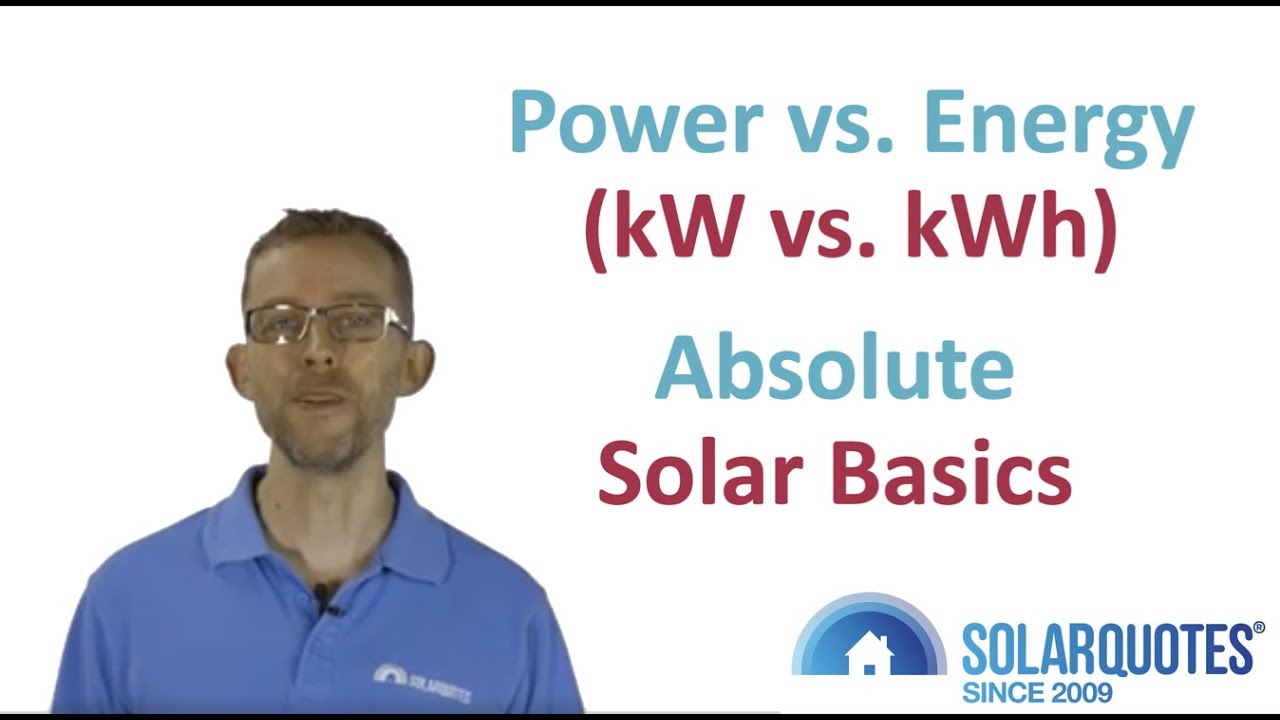 Power vs. Energy
(kW vs. kWh)

Absolute
Solar Basics

SOLARQUOTES
SOLARQUOTES®
SINCE 2009